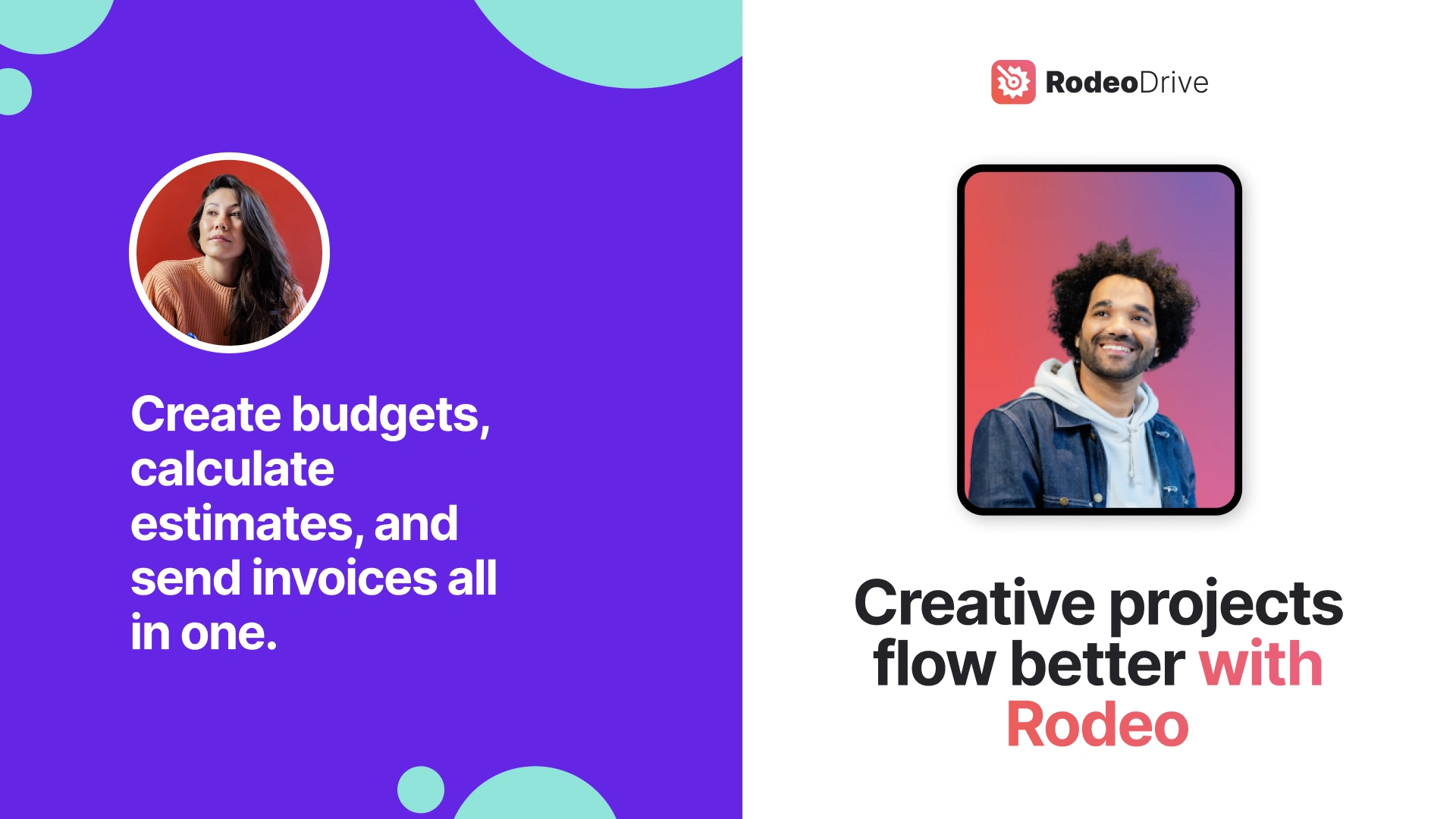 Create budgets, calculate estimates, and send invoices all in one.

RodeoDrive

Creative projects flow better with Rodeo